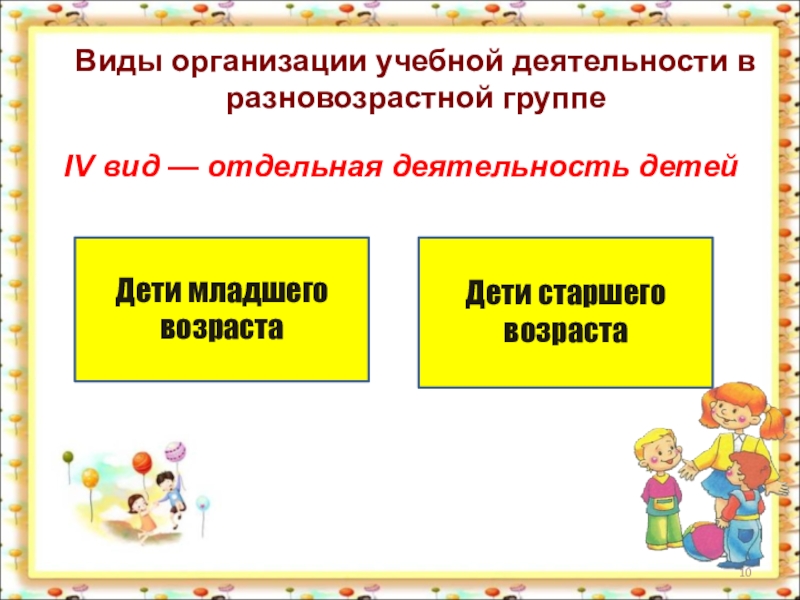 Виды организации учебной деятельности в разновозрастной группе

IV вид — отдельная деятельность детей

Дети младшего возраста

Дети старшего возраста

10